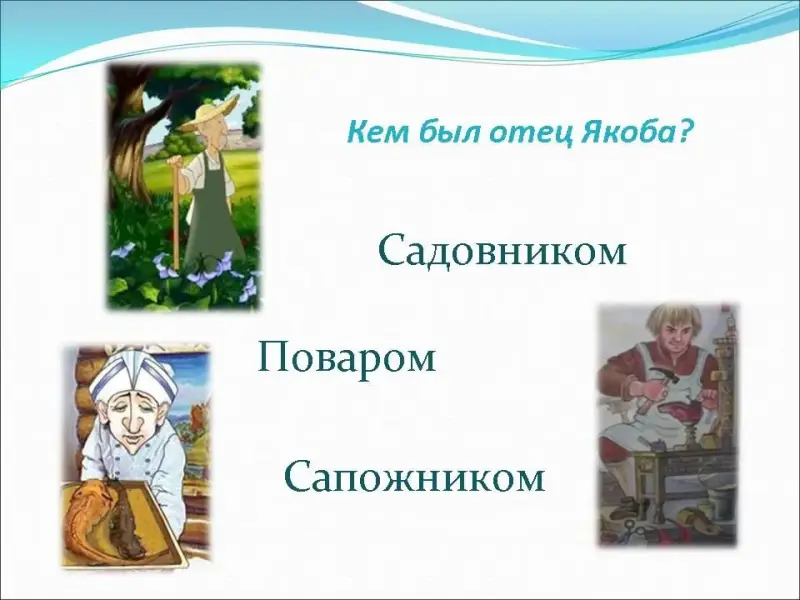 Кем был отец Якоба?

Садовником

Поваром

Сапожником